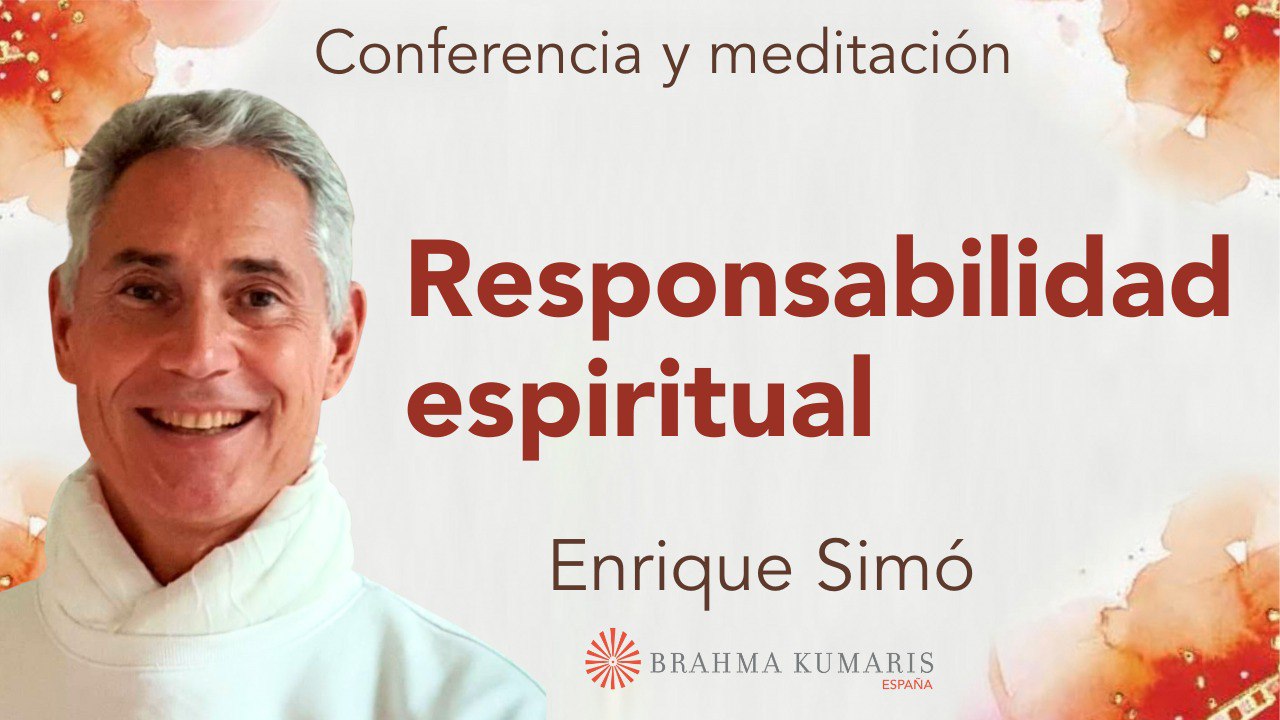 Conferencia y meditación

Responsabilidad espiritual

Enrique Simó

BRAHMA KUMARIS
ESPAÑA